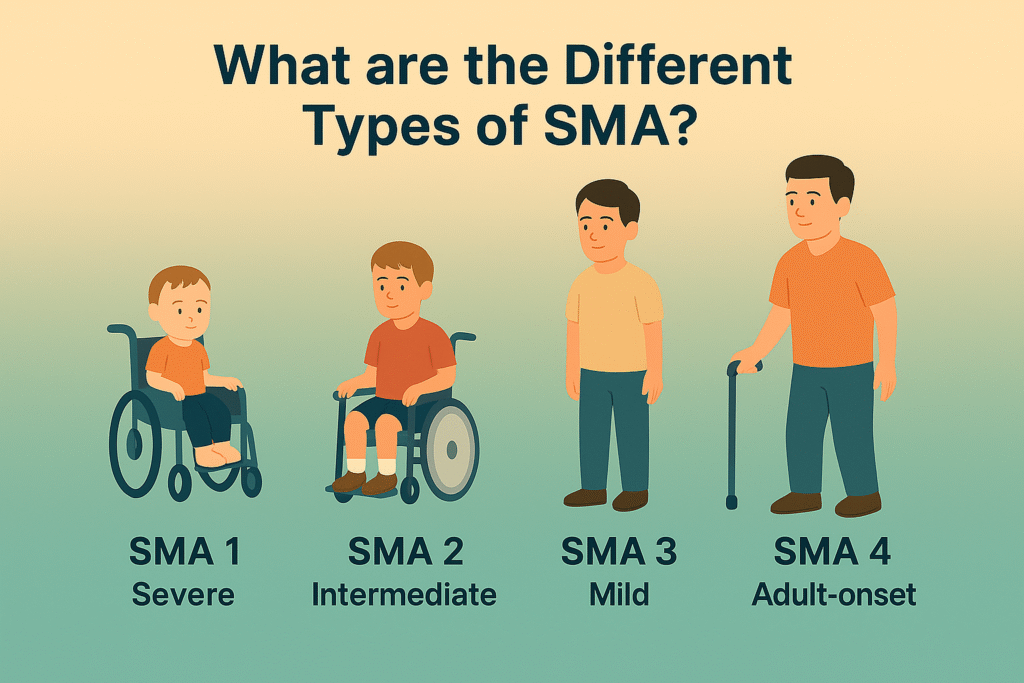 What are the Different Types of SMA?

SMA 1
Severe

SMA 2
Intermediate

SMA 3
Mild

SMA 4
Adult-onset